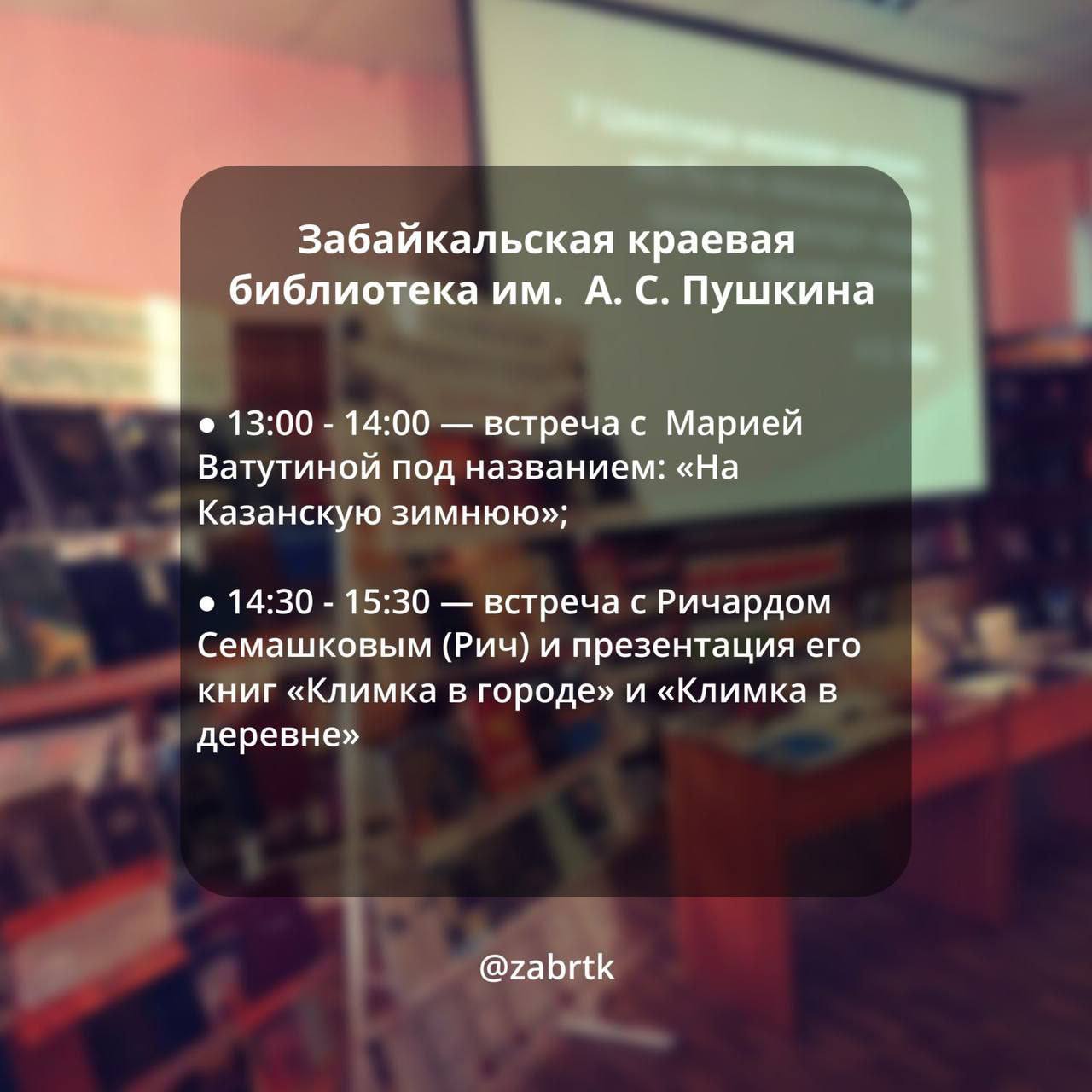 Забайкальская краевая библиотека им. А. С. Пушкина

● 13:00 - 14:00 — встреча с Марией Ватутиной под названием: «На Казанскую зимнюю»;

● 14:30 - 15:30 — встреча с Ричардом Семашковым (Рич) и презентация его книг «Климка в городе» и «Климка в деревне»

@zabrtk